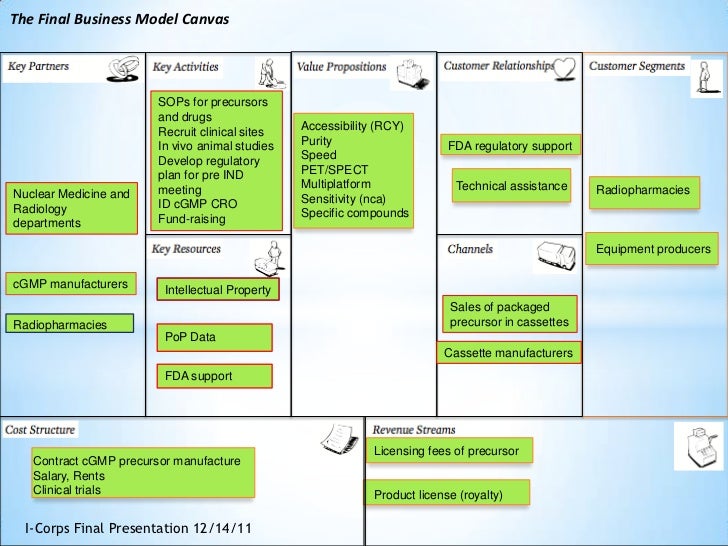 The Final Business Model Canvas

Key Partners

Nuclear Medicine and Radiology departments

cGMP manufacturers

Radiopharmacies

Key Activities

SOPs for precursors and drugs
Recruit clinical sites
In vivo animal studies
Develop regulatory plan for pre IND meeting
ID cGMP CRO
Fund-raising

Key Resources

Intellectual Property

PoP Data

FDA support

Value Propositions

Accessibility (RCY)
Purity
Speed
PET/SPECT
Multiplatform
Sensitivity (nca)
Specific compounds

Customer Relationships

FDA regulatory support

Technical assistance

Channels

Sales of packaged precursor in cassettes

Cassette manufacturers

Customer Segments

Radiopharmacies

Equipment producers

Cost Structure

Contract cGMP precursor manufacture
Salary, Rents
Clinical trials

Revenue Streams

Licensing fees of precursor

Product license (royalty)

I-Corps Final Presentation 12/14/11